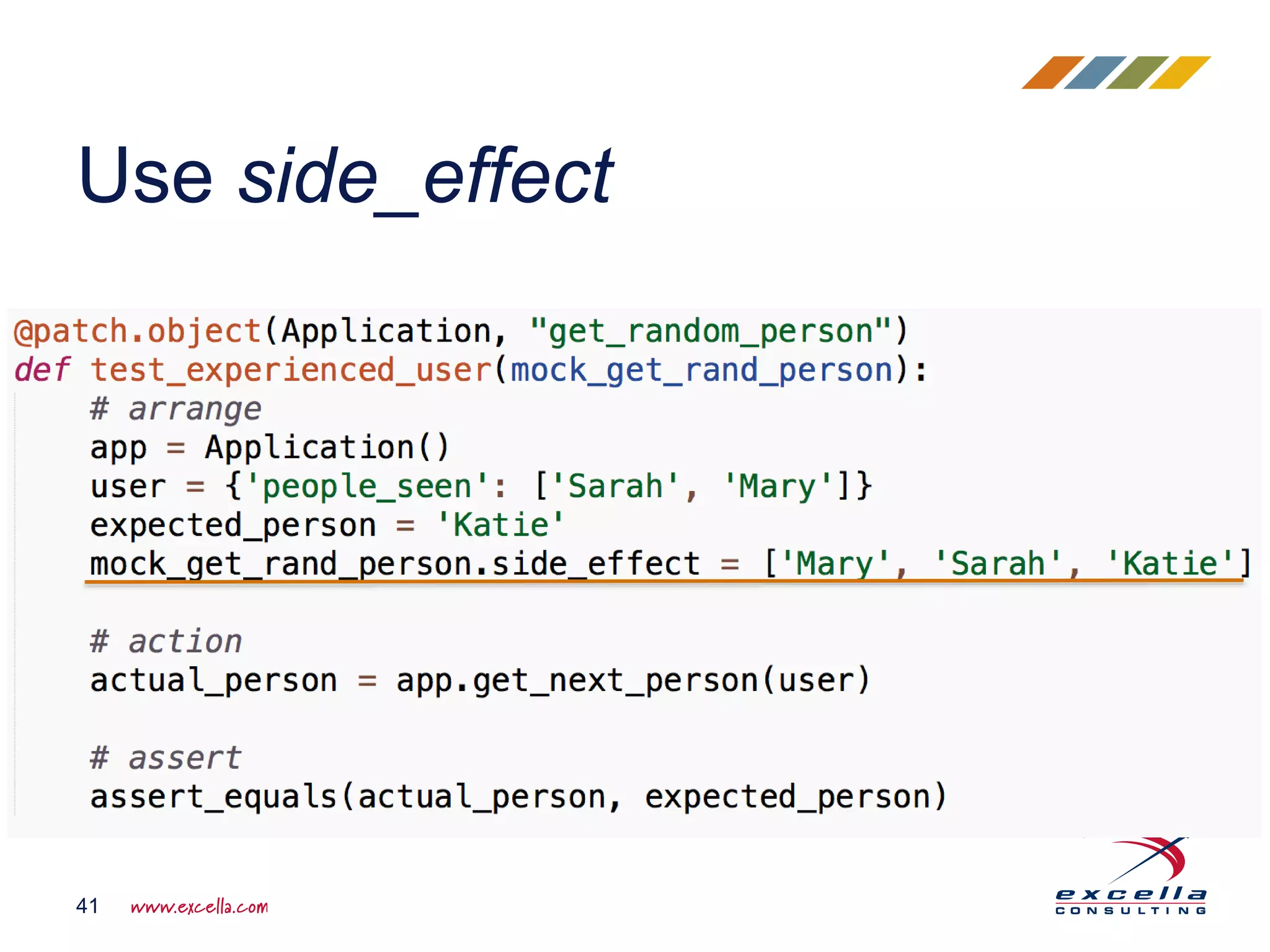 Use side_effect

@patch.object(Application, "get_random_person")
def test_experienced_user(mock_get_rand_person):
    # arrange
    app = Application()
    user = {'people_seen': ['Sarah', 'Mary']}
    expected_person = 'Katie'
    mock_get_rand_person.side_effect = ['Mary', 'Sarah', 'Katie']

    # action
    actual_person = app.get_next_person(user)

    # assert
    assert_equals(actual_person, expected_person)

41 www.excella.com

excella CONSULTING